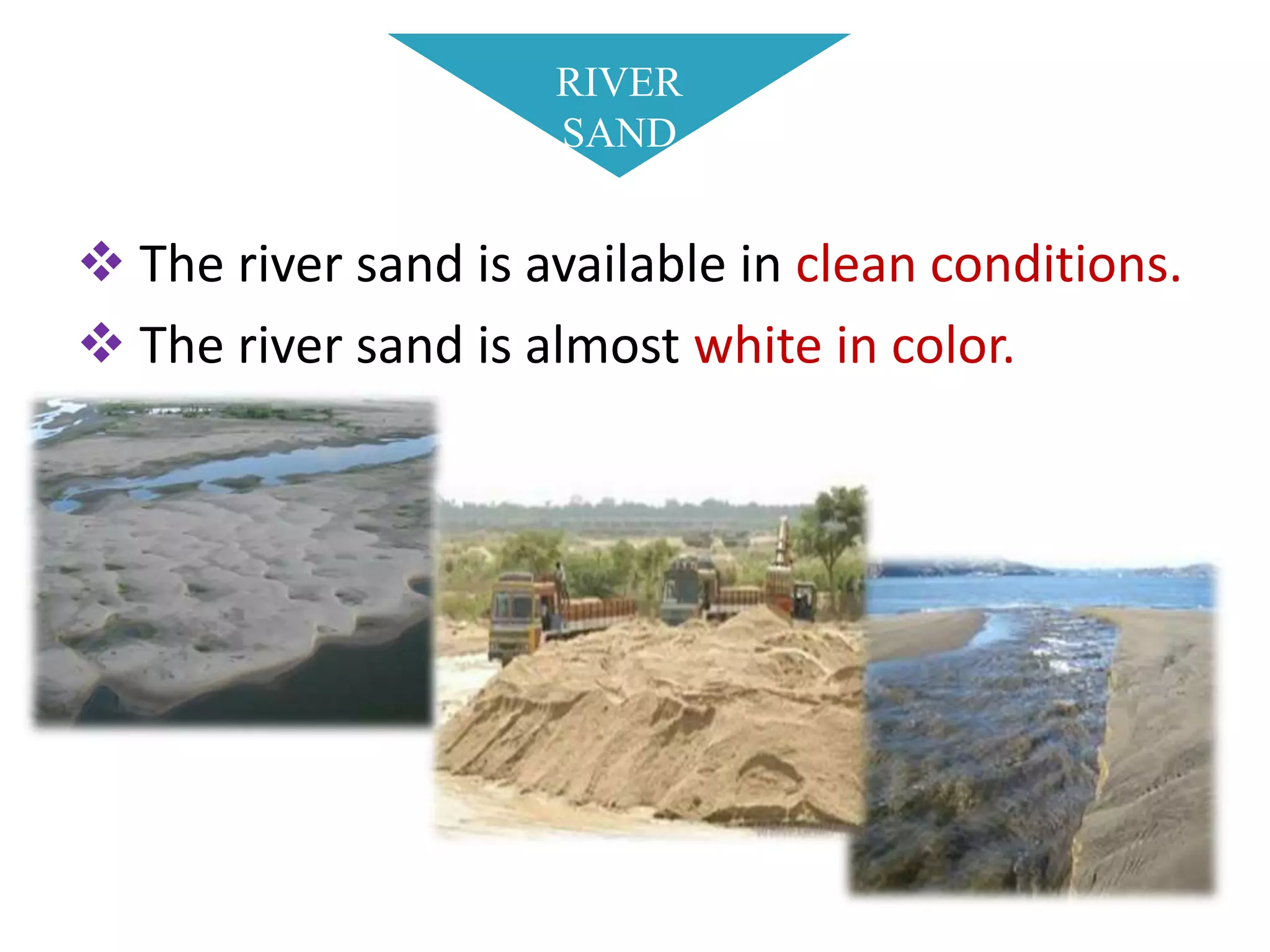 RIVER SAND

❖ The river sand is available in clean conditions.

❖ The river sand is almost white in color.